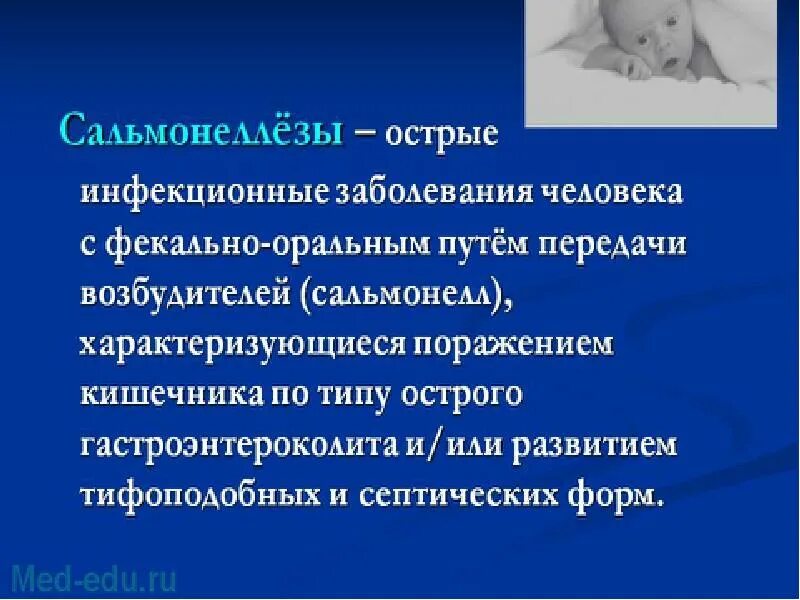 Сальмонеллёзы – острые инфекционные заболевания человека с фекально-оральным путём передачи возбудителей (сальмонелл), характеризующиеся поражением кишечника по типу острого гастроэнтероколита и/или развитием тифоподобных и септических форм.

Med-edu.ru